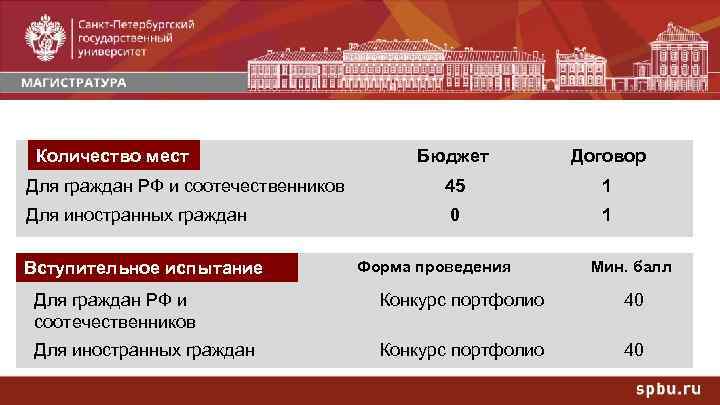 Санкт-Петербургский государственный университет

МАГИСТРАТУРА

| Количество мест | Бюджет | Договор |
|---|---|---|
| Для граждан РФ и соотечественников | 45 | 1 |
| Для иностранных граждан | 0 | 1 |

| Вступительное испытание | Форма проведения | Мин. балл |
|---|---|---|
| Для граждан РФ и соотечественников | Конкурс портфолио | 40 |
| Для иностранных граждан | Конкурс портфолио | 40 |

spbu.ru